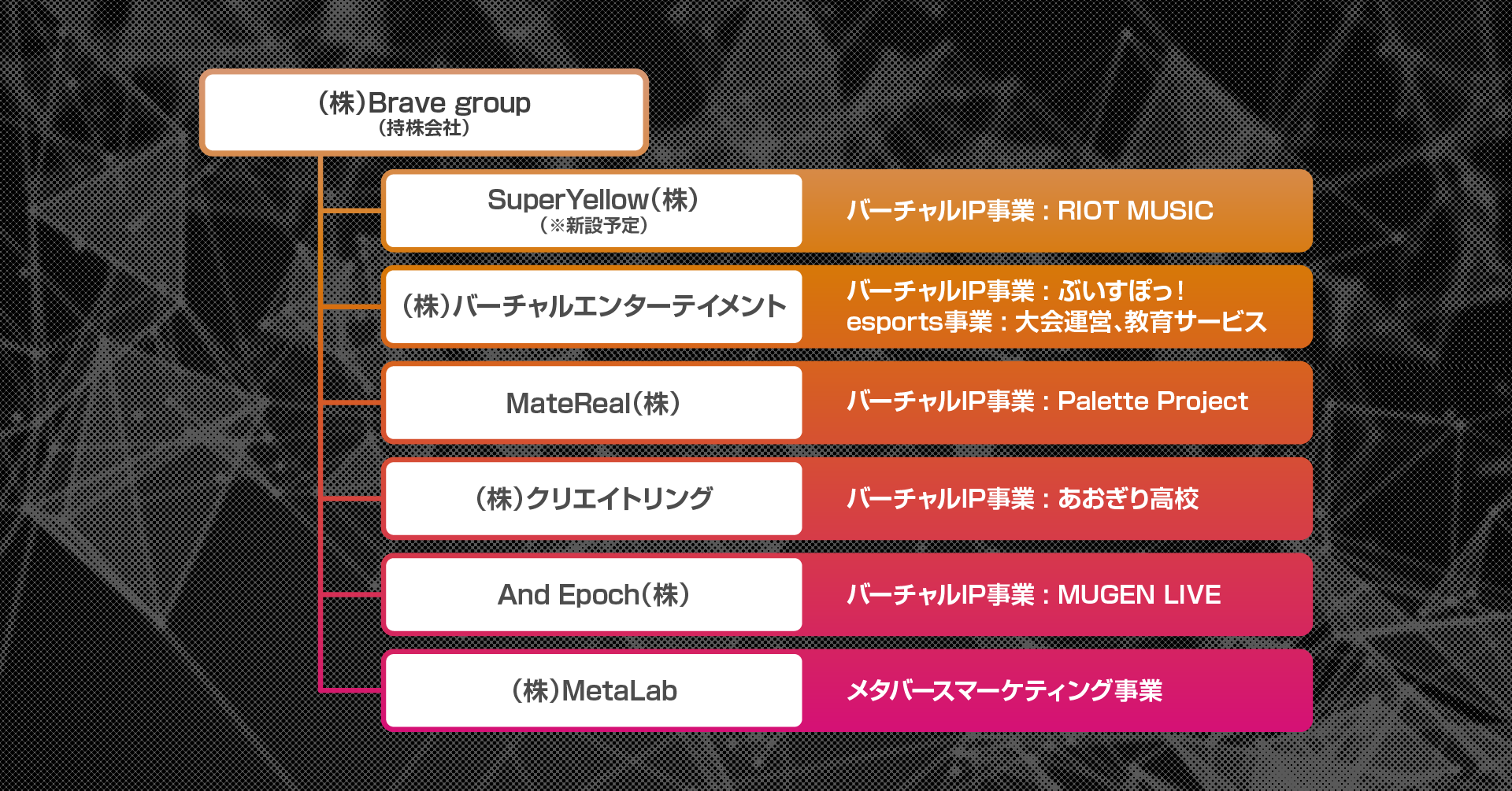 (株)Brave group
(持株会社)

SuperYellow(株)
(※新設予定)

バーチャルIP事業：RIOT MUSIC

(株)バーチャルエンターテイメント

バーチャルIP事業：ぶいすぽっ！
esports事業：大会運営、教育サービス

MateReal(株)

バーチャルIP事業：Palette Project

(株)クリエイトリング

バーチャルIP事業：あおぎり高校

And Epoch(株)

バーチャルIP事業：MUGEN LIVE

(株)MetaLab

メタバースマーケティング事業